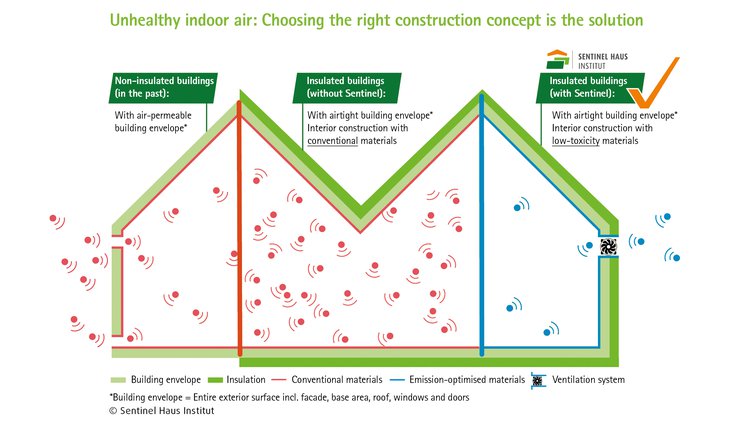 Unhealthy indoor air: Choosing the right construction concept is the solution

SENTINEL HAUS INSTITUT

Non-insulated buildings (in the past):

With air-permeable building envelope*

Insulated buildings (without Sentinel):

With airtight building envelope*
Interior construction with conventional materials

Insulated buildings (with Sentinel):

With airtight building envelope*
Interior construction with low-toxicity materials

Building envelope
Insulation
Conventional materials
Emission-optimised materials
Ventilation system

*Building envelope = Entire exterior surface incl. facade, base area, roof, windows and doors
© Sentinel Haus Institut